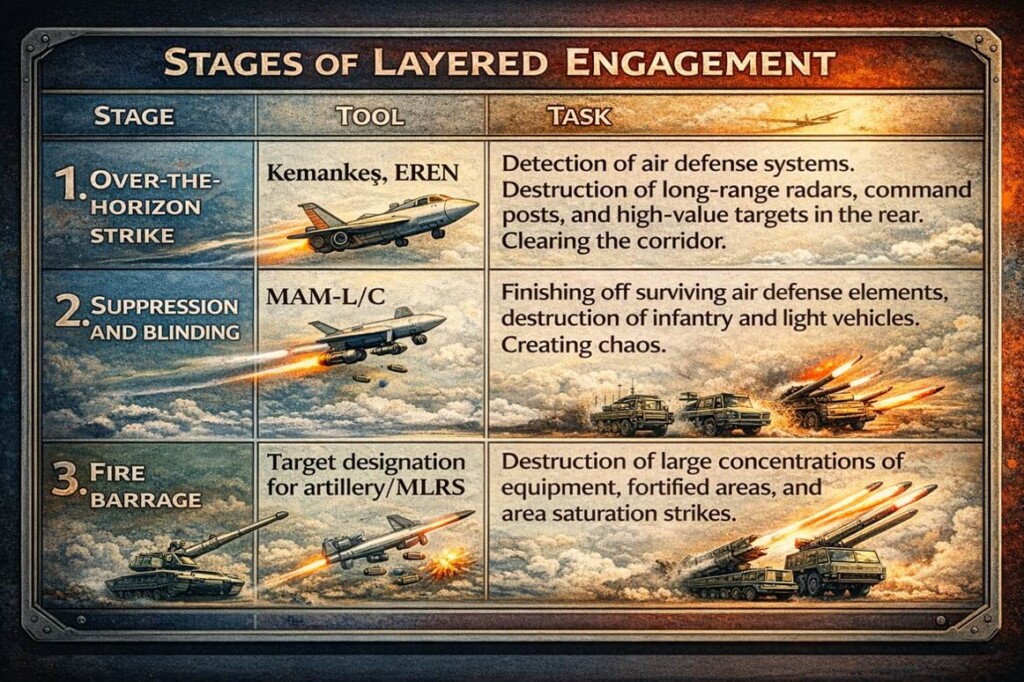 STAGES OF LAYERED ENGAGEMENT

| STAGE | TOOL | TASK |
|---|---|---|
| 1. OVER-THE-HORIZON STRIKE | Kemankeş, EREN | Detection of air defense systems. Destruction of long-range radars, command posts, and high-value targets in the rear. Clearing the corridor. |
| 2. SUPPRESSION AND BLINDING | MAM-L/C | Finishing off surviving air defense elements, destruction of infantry and light vehicles. Creating chaos. |
| 3. FIRE BARRAGE | Target designation for artillery/MLRS | Destruction of large concentrations of equipment, fortified areas, and area saturation strikes. |